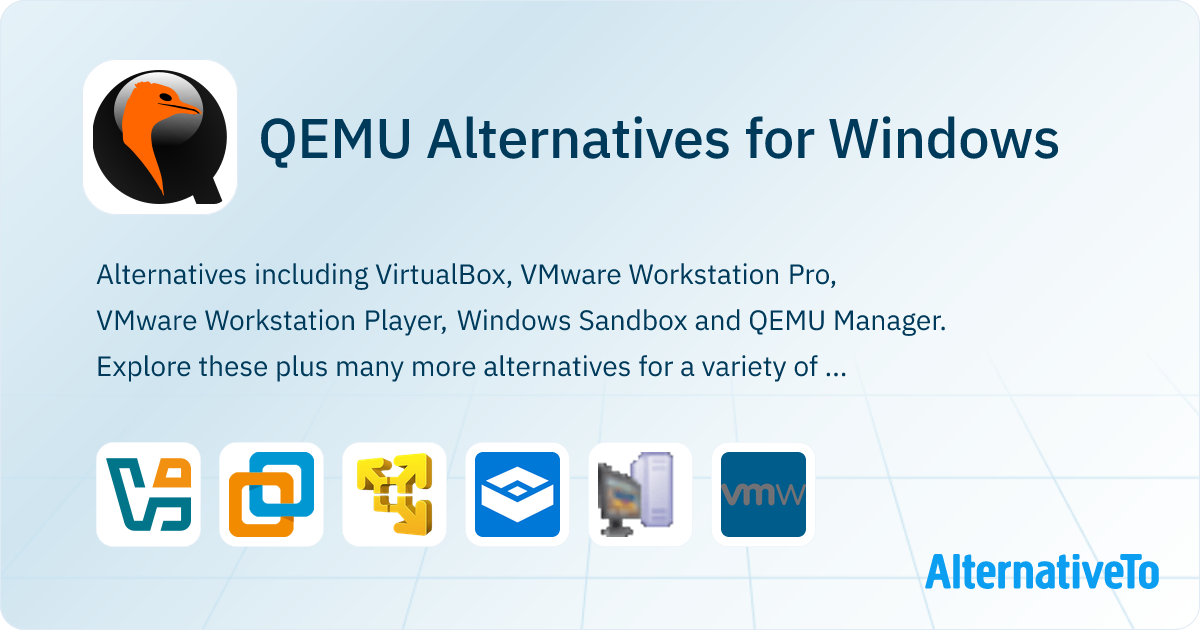 QEMU Alternatives for Windows

Alternatives including VirtualBox, VMware Workstation Pro, VMware Workstation Player, Windows Sandbox and QEMU Manager. Explore these plus many more alternatives for a variety of ...

vmw

AlternativeTo